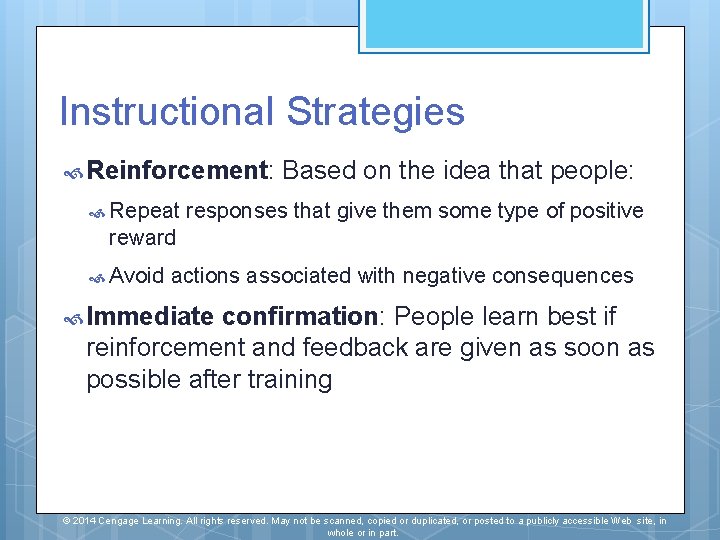 Instructional Strategies

Reinforcement: Based on the idea that people:

Repeat responses that give them some type of positive reward

Avoid actions associated with negative consequences

Immediate confirmation: People learn best if reinforcement and feedback are given as soon as possible after training

© 2014 Cengage Learning. All rights reserved. May not be scanned, copied or duplicated, or posted to a publicly accessible Web site, in whole or in part.